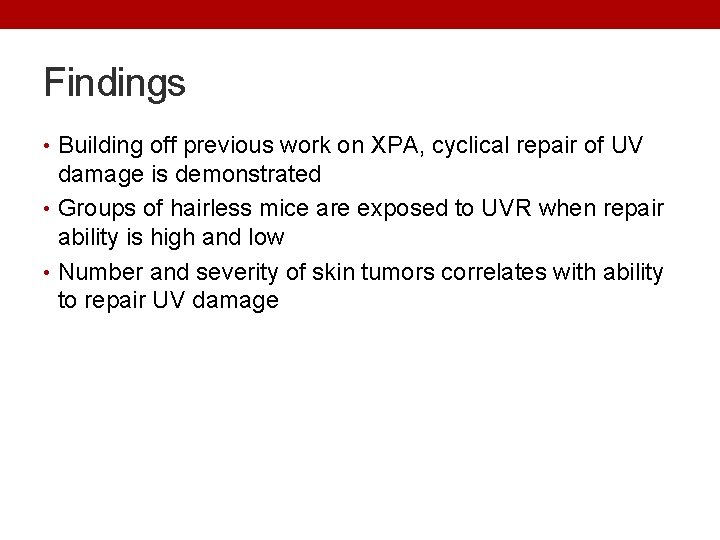 Findings

• Building off previous work on XPA, cyclical repair of UV damage is demonstrated
• Groups of hairless mice are exposed to UVR when repair ability is high and low
• Number and severity of skin tumors correlates with ability to repair UV damage